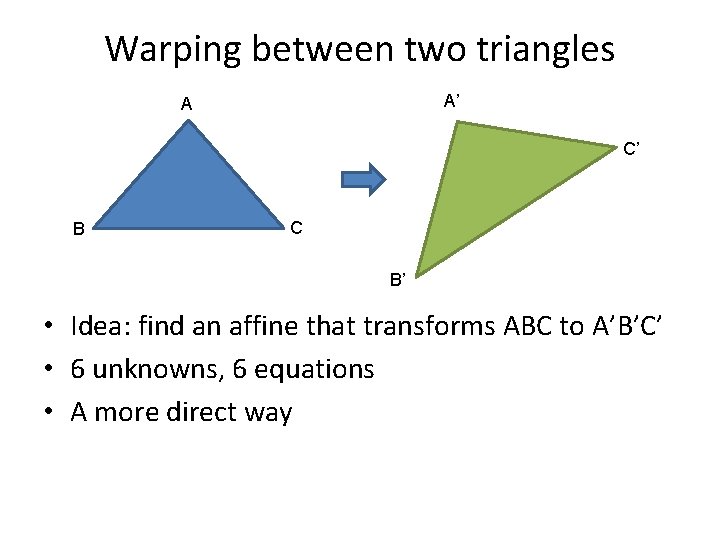 Warping between two triangles

A

B

C

A’

C’

B’

• Idea: find an affine that transforms ABC to A’B’C’
• 6 unknowns, 6 equations
• A more direct way